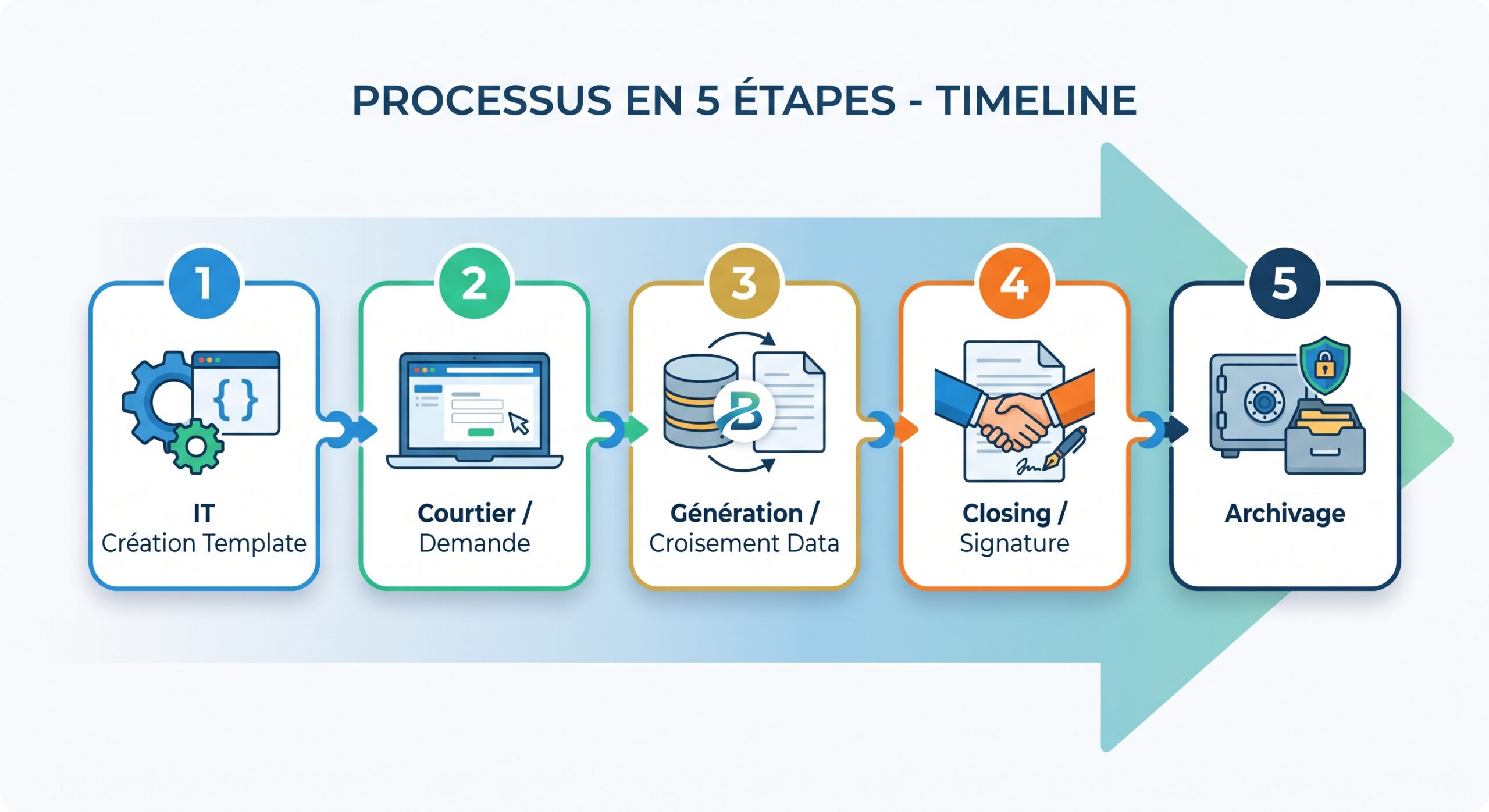 PROCESSUS EN 5 ÉTAPES - TIMELINE

1
{ }
IT
Création Template

2
Courtier /
Demande

3
B
Génération /
Croisement Data

4
Closing /
Signature

5
Archivage